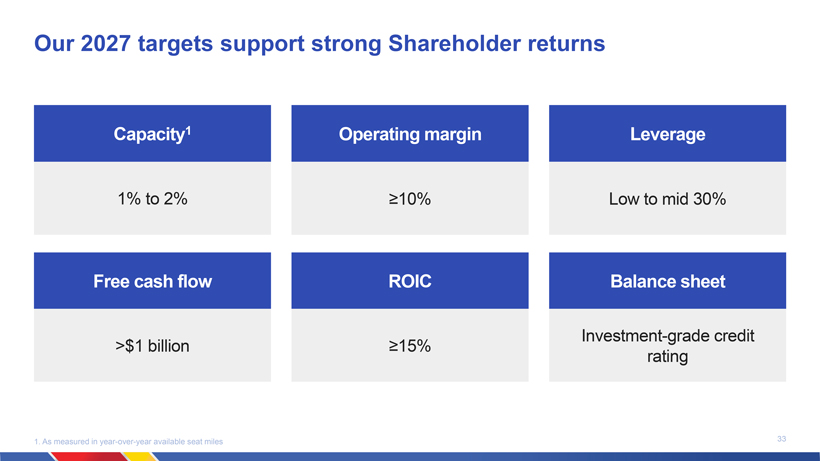 Our 2027 targets support strong Shareholder returns

Capacity$^1$

1% to 2%

Operating margin

≥10%

Leverage

Low to mid 30%

Free cash flow

>$1 billion

ROIC

≥15%

Balance sheet

Investment-grade credit rating

1. As measured in year-over-year available seat miles

33